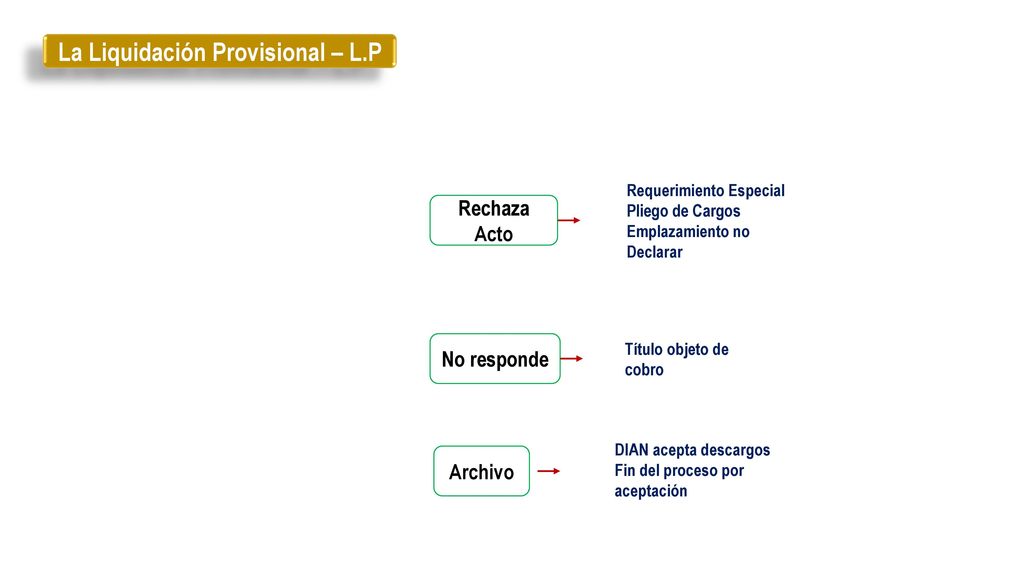 La Liquidación Provisional – L.P

Rechaza Acto

Requerimiento Especial
Pliego de Cargos
Emplazamiento no Declarar

No responde

Título objeto de cobro

Archivo

DIAN acepta descargos
Fin del proceso por aceptación